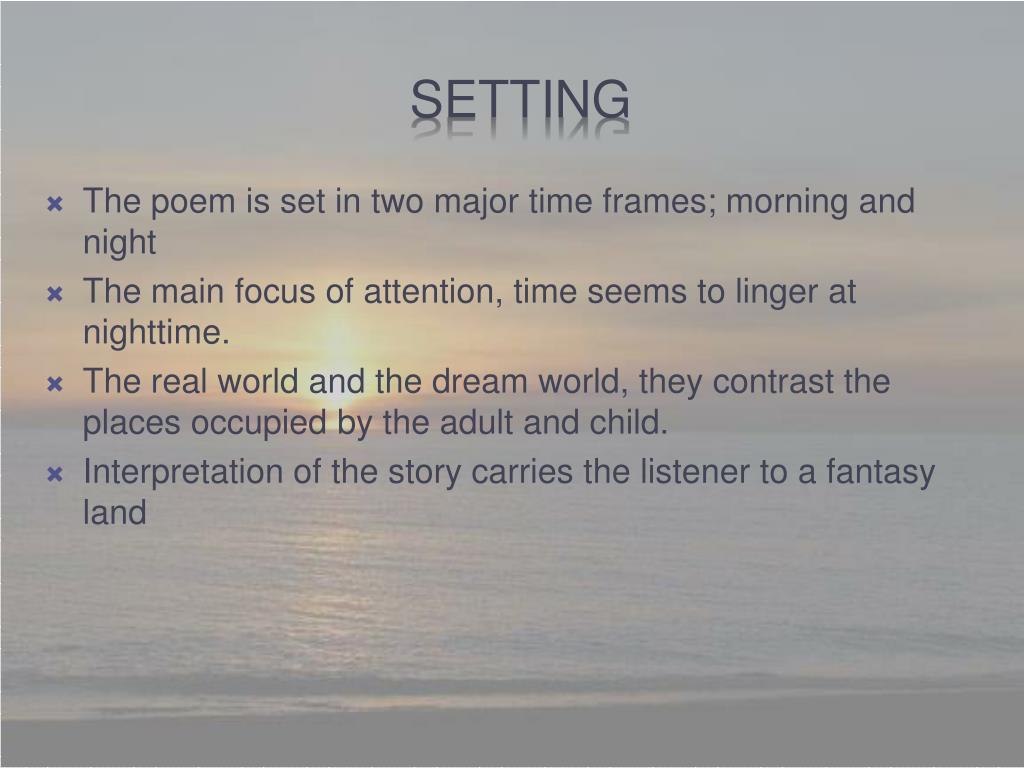 SETTING

The poem is set in two major time frames; morning and night

The main focus of attention, time seems to linger at nighttime.

The real world and the dream world, they contrast the places occupied by the adult and child.

Interpretation of the story carries the listener to a fantasy land